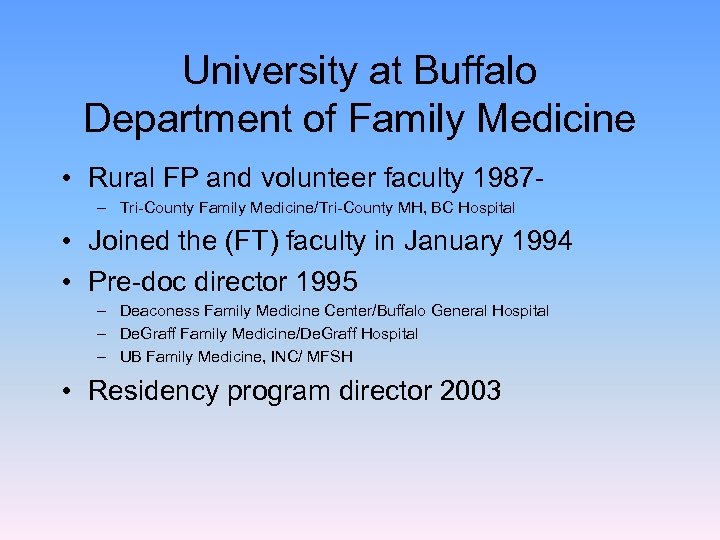 University at Buffalo
Department of Family Medicine

• Rural FP and volunteer faculty 1987-
– Tri-County Family Medicine/Tri-County MH, BC Hospital
• Joined the (FT) faculty in January 1994
• Pre-doc director 1995
– Deaconess Family Medicine Center/Buffalo General Hospital
– DeGraff Family Medicine/DeGraff Hospital
– UB Family Medicine, INC/ MFSH
• Residency program director 2003